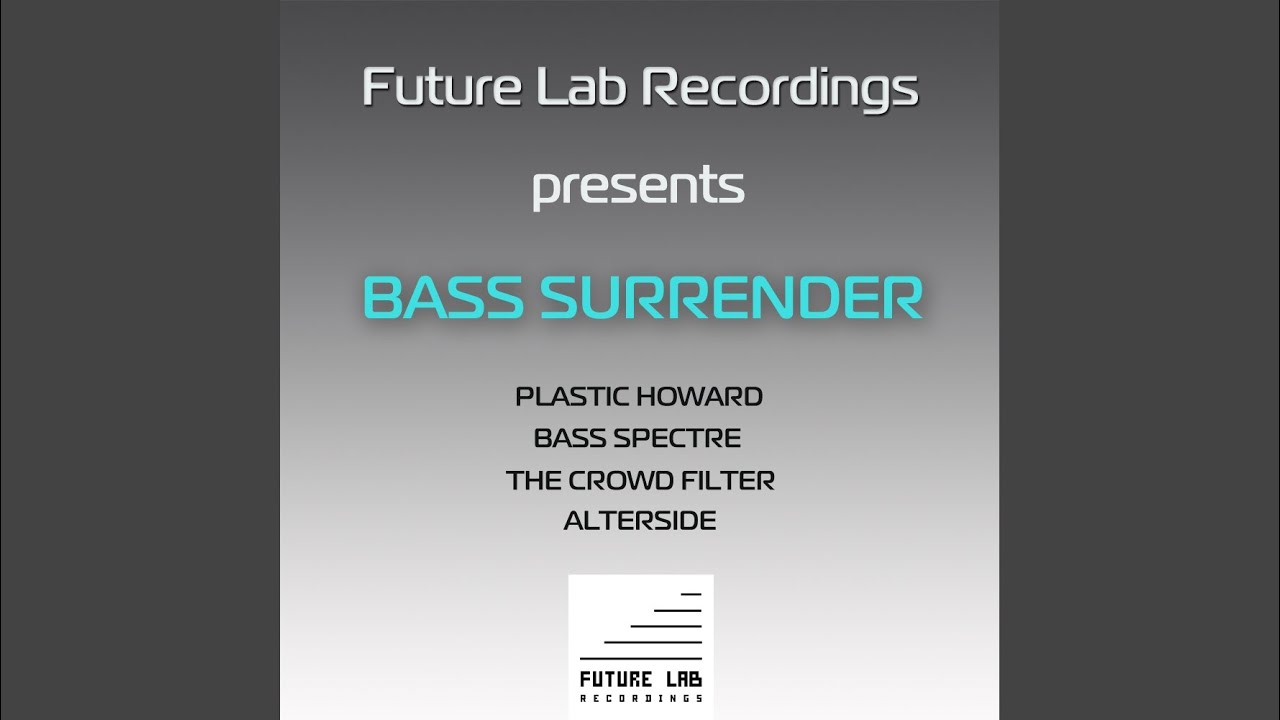 Future Lab Recordings

presents

BASS SURRENDER

PLASTIC HOWARD
BASS SPECTRE
THE CROWD FILTER
ALTERSIDE

FUTURE LAB
RECORDINGS